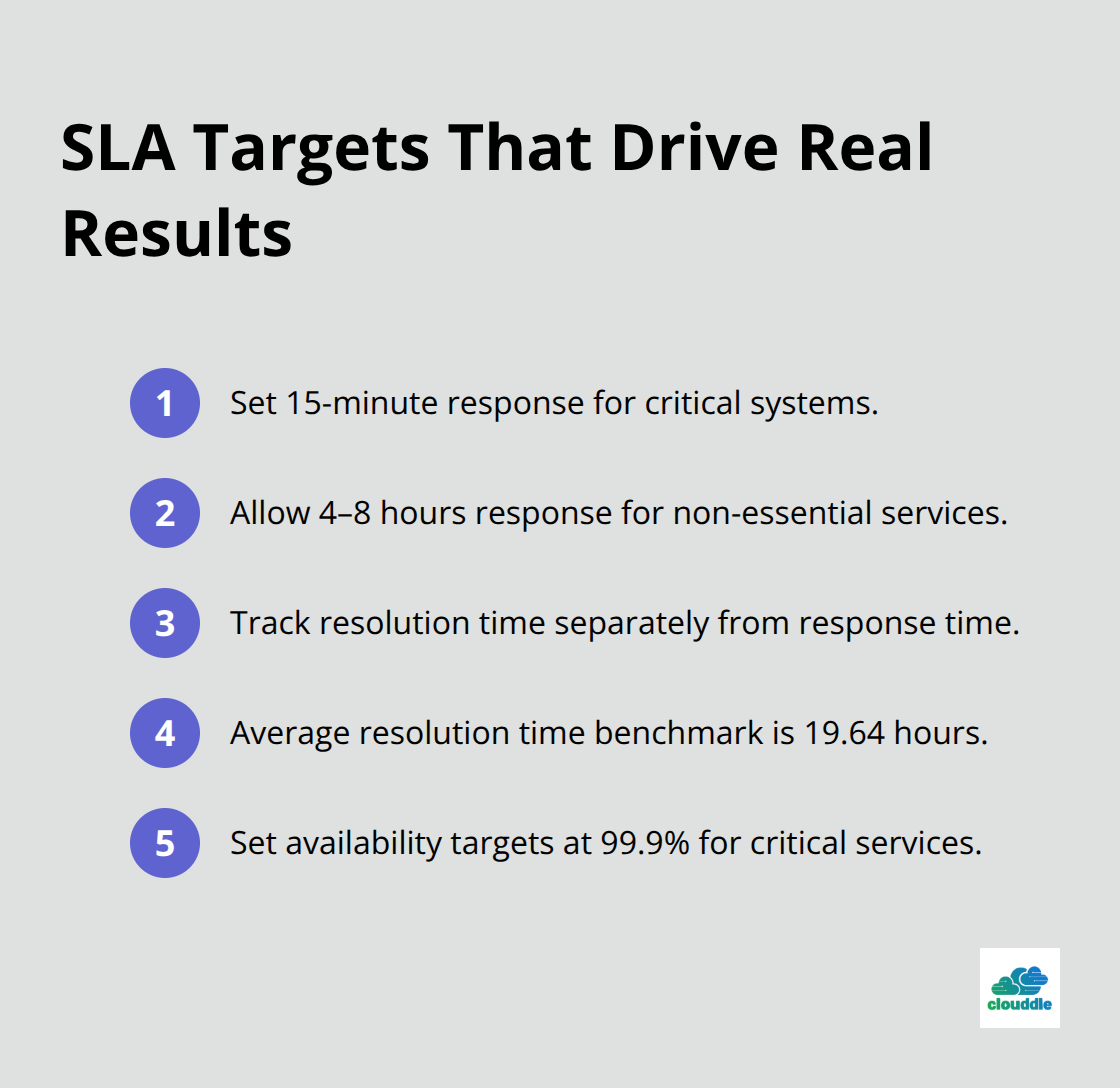 SLA Targets That Drive Real Results

1 Set 15-minute response for critical systems.

2 Allow 4–8 hours response for non-essential services.

3 Track resolution time separately from response time.

4 Average resolution time benchmark is 19.64 hours.

5 Set availability targets at 99.9% for critical services.

clouddle